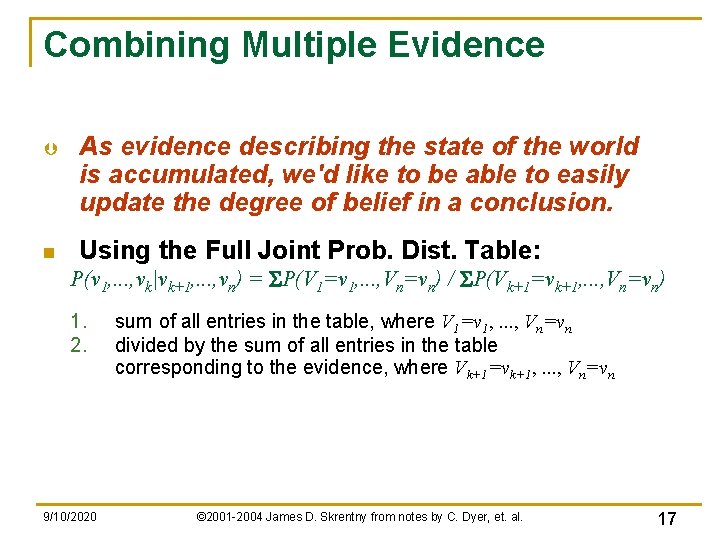 Combining Multiple Evidence

As evidence describing the state of the world is accumulated, we'd like to be able to easily update the degree of belief in a conclusion.

Using the Full Joint Prob. Dist. Table:

$P(v_1,...,v_k|v_{k+1},...,v_n) = \Sigma P(V_1=v_1,...,V_n=v_n) / \Sigma P(V_{k+1}=v_{k+1},...,V_n=v_n)$

1. sum of all entries in the table, where $V_1=v_1, ..., V_n=v_n$
2. divided by the sum of all entries in the table corresponding to the evidence, where $V_{k+1}=v_{k+1}, ..., V_n=v_n$

9/10/2020 ©2001-2004 James D. Skrentny from notes by C. Dyer, et. al. 17